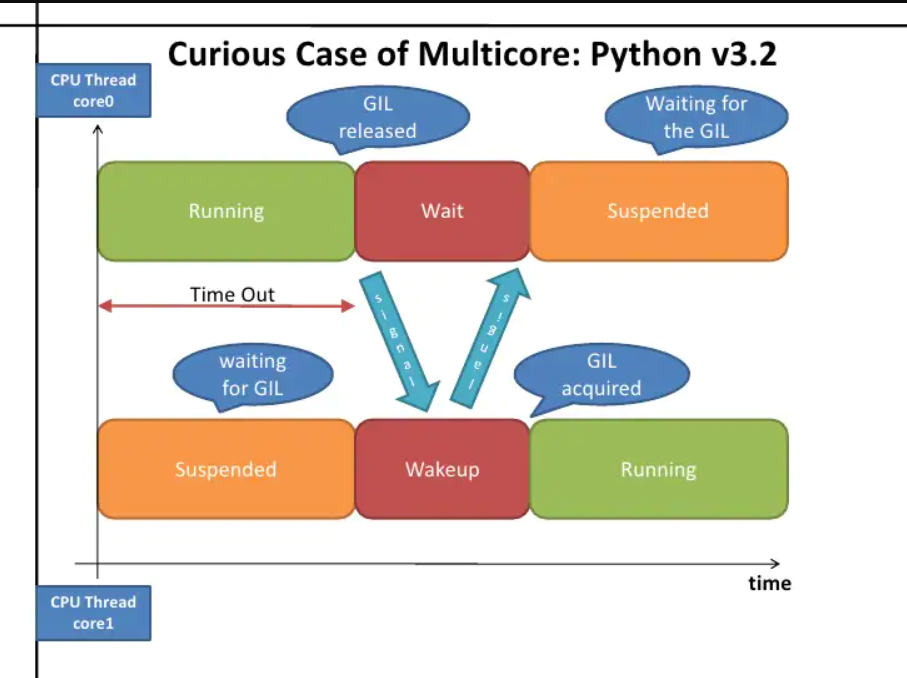 Curious Case of Multicore: Python v3.2

CPU Thread core0

GIL released

Waiting for the GIL

Running

Wait

Suspended

Time Out

signal

signal

waiting for GIL

GIL acquired

Suspended

Wakeup

Running

time

CPU Thread core1